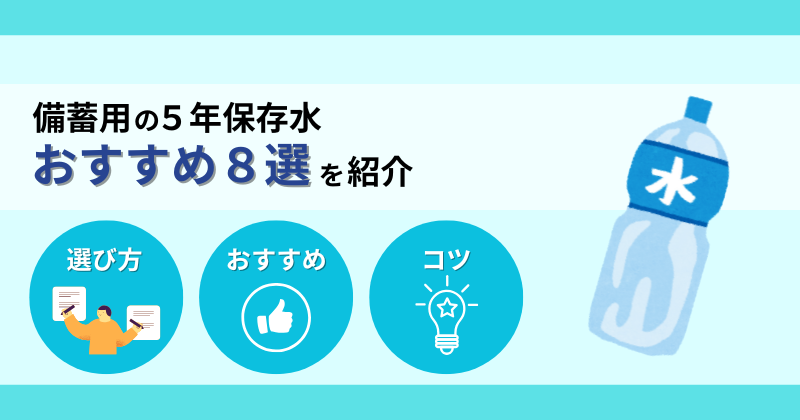 備蓄用の5年保存水
おすすめ８選を紹介

選び方

おすすめ

コツ

水